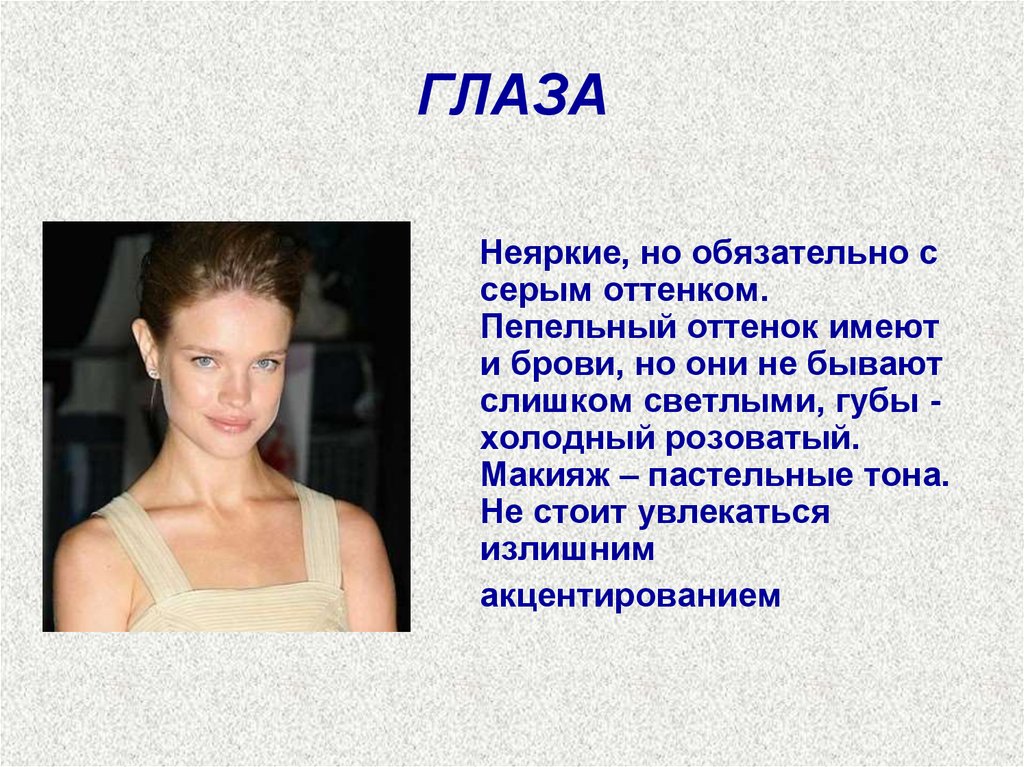 ГЛАЗА

Неяркие, но обязательно с серым оттенком. Пепельный оттенок имеют и брови, но они не бывают слишком светлыми, губы - холодный розоватый. Макияж – пастельные тона. Не стоит увлекаться излишним акцентированием